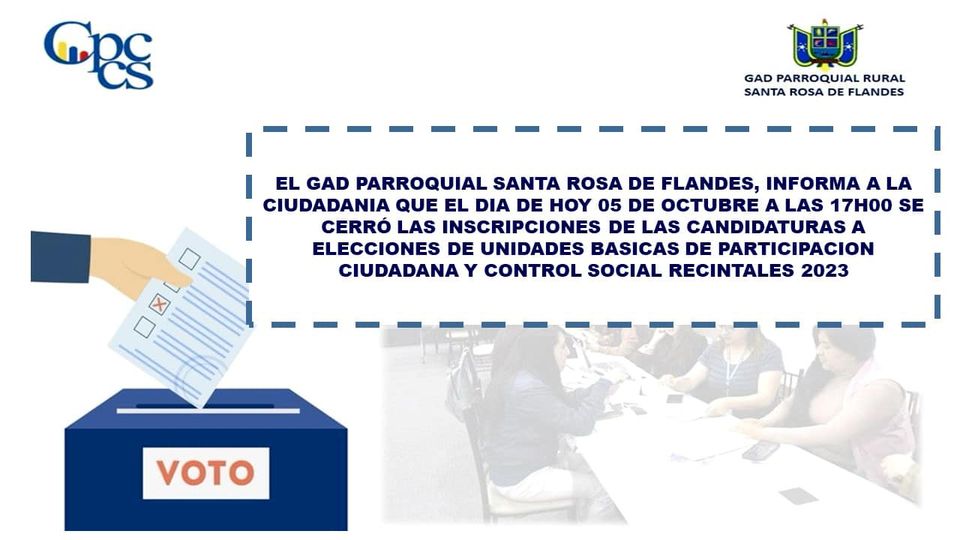 Cpccs

GAD PARROQUIAL RURAL
SANTA ROSA DE FLANDES

EL GAD PARROQUIAL SANTA ROSA DE FLANDES, INFORMA A LA CIUDADANIA QUE EL DIA DE HOY 05 DE OCTUBRE A LAS 17H00 SE CERRÓ LAS INSCRIPCIONES DE LAS CANDIDATURAS A ELECCIONES DE UNIDADES BASICAS DE PARTICIPACION CIUDADANA Y CONTROL SOCIAL RECINTALES 2023

VOTO